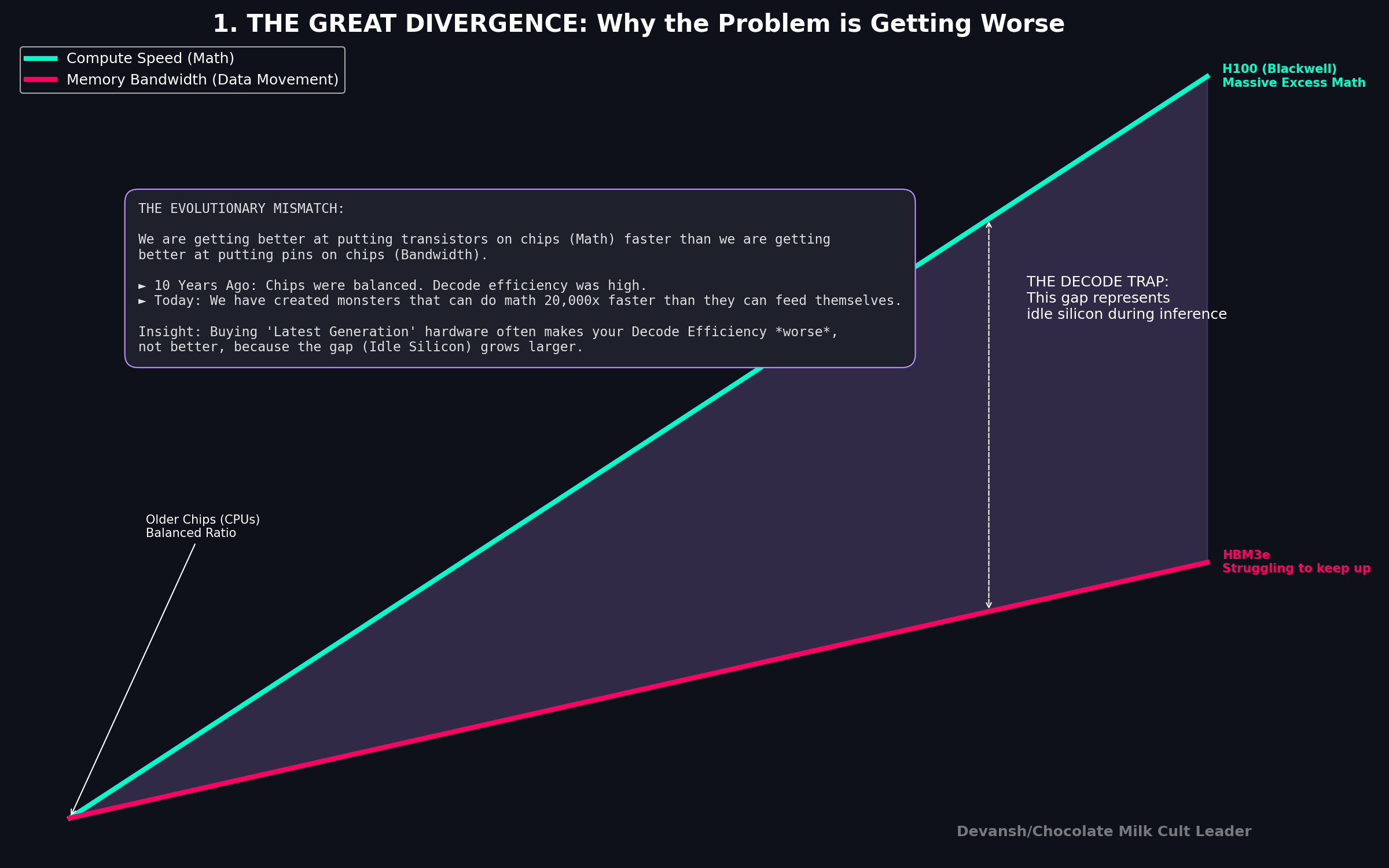 1. THE GREAT DIVERGENCE: Why the Problem is Getting Worse

Compute Speed (Math)
Memory Bandwidth (Data Movement)

H100 (Blackwell)
Massive Excess Math

THE EVOLUTIONARY MISMATCH:

We are getting better at putting transistors on chips (Math) faster than we are getting better at putting pins on chips (Bandwidth).

► 10 Years Ago: Chips were balanced. Decode efficiency was high.
► Today: We have created monsters that can do math 20,000x faster than they can feed themselves.

Insight: Buying 'Latest Generation' hardware often makes your Decode Efficiency *worse*, not better, because the gap (Idle Silicon) grows larger.

THE DECODE TRAP:
This gap represents
idle silicon during inference

Older Chips (CPUs)
Balanced Ratio

HBM3e
Struggling to keep up

Devansh/Chocolate Milk Cult Leader